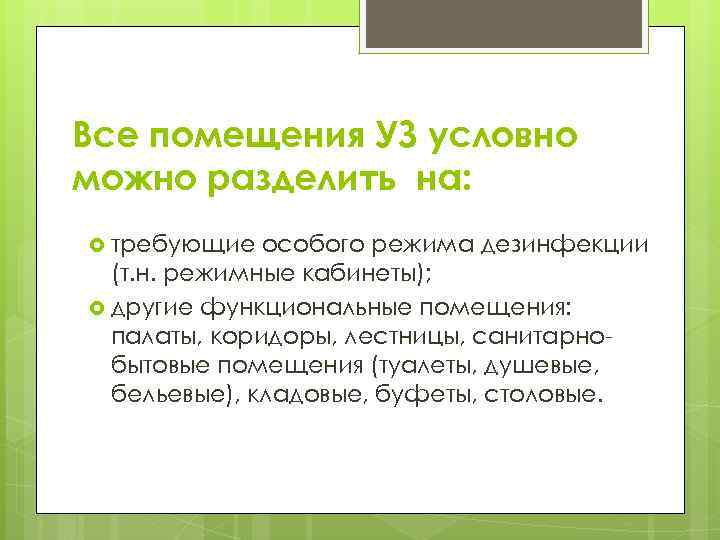 Все помещения УЗ условно можно разделить на:

требующие особого режима дезинфекции (т.н. режимные кабинеты);

другие функциональные помещения: палаты, коридоры, лестницы, санитарно-бытовые помещения (туалеты, душевые, бельевые), кладовые, буфеты, столовые.